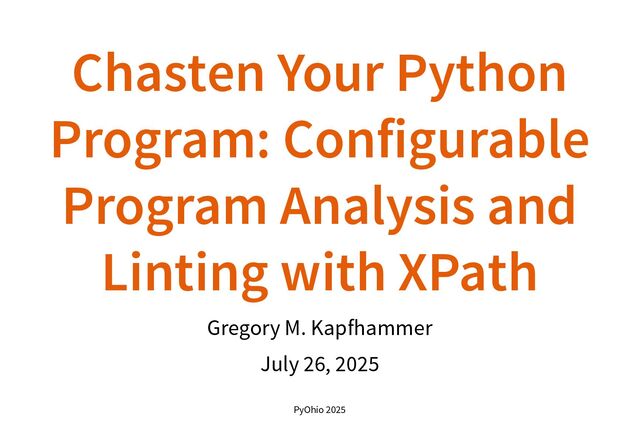 Chasten Your Python Program: Configurable Program Analysis and Linting with XPath

Gregory M. Kapfhammer

July 26, 2025

PyOhio 2025